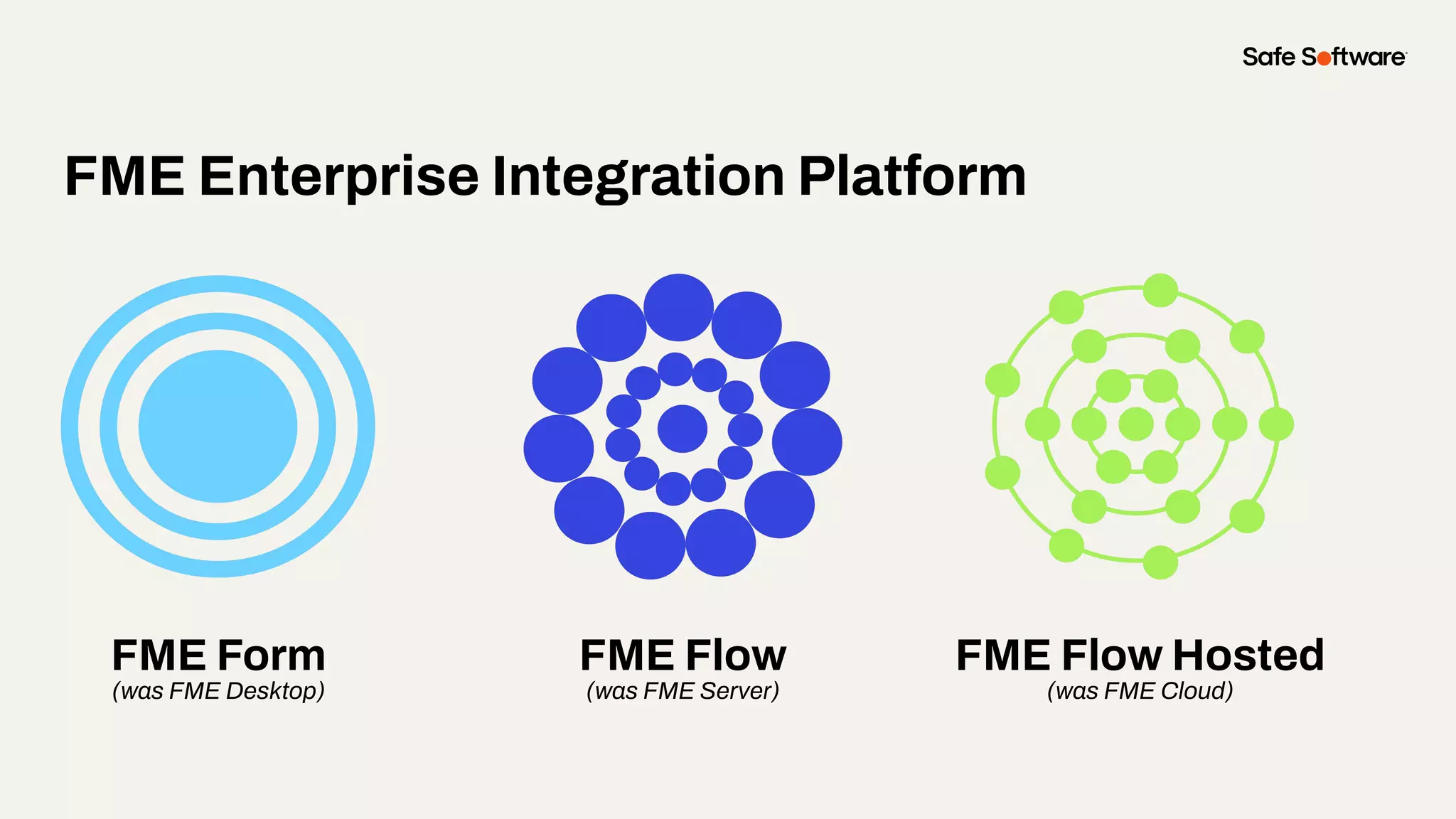 Safe Software

FME Enterprise Integration Platform

FME Form
(was FME Desktop)

FME Flow
(was FME Server)

FME Flow Hosted
(was FME Cloud)